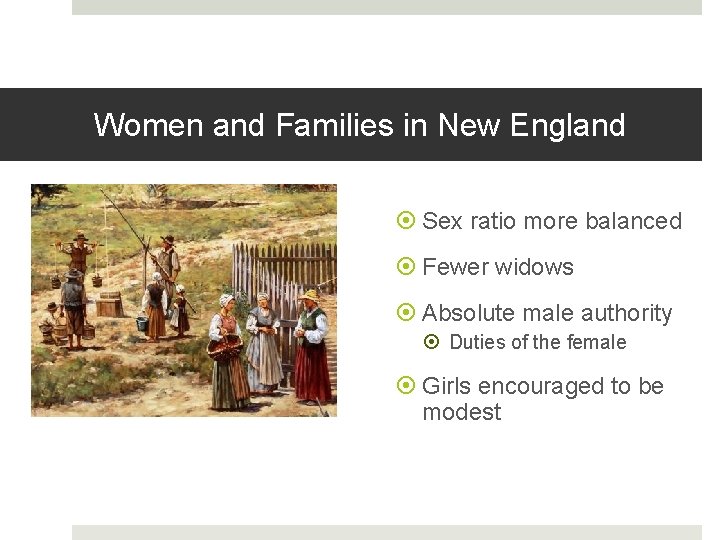 Women and Families in New England

Sex ratio more balanced

Fewer widows

Absolute male authority

Duties of the female

Girls encouraged to be modest